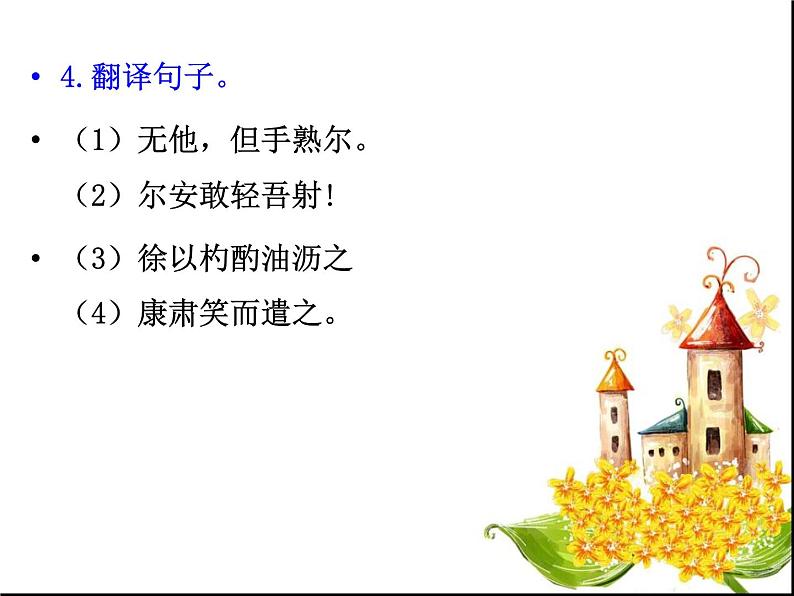 • 4.翻译句子。

• （1）无他，但手熟尔。
（2）尔安敢轻吾射!

• （3）徐以杓酌油沥之
（4）康肃笑而遣之。